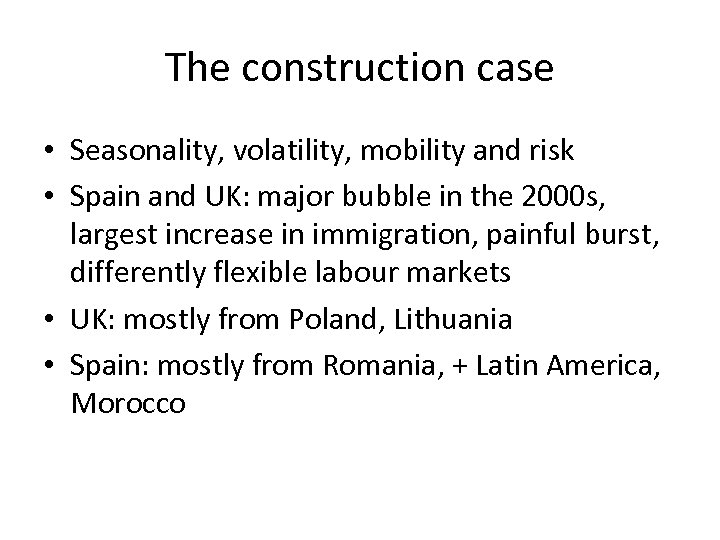 The construction case

• Seasonality, volatility, mobility and risk
• Spain and UK: major bubble in the 2000s, largest increase in immigration, painful burst, differently flexible labour markets
• UK: mostly from Poland, Lithuania
• Spain: mostly from Romania, + Latin America, Morocco